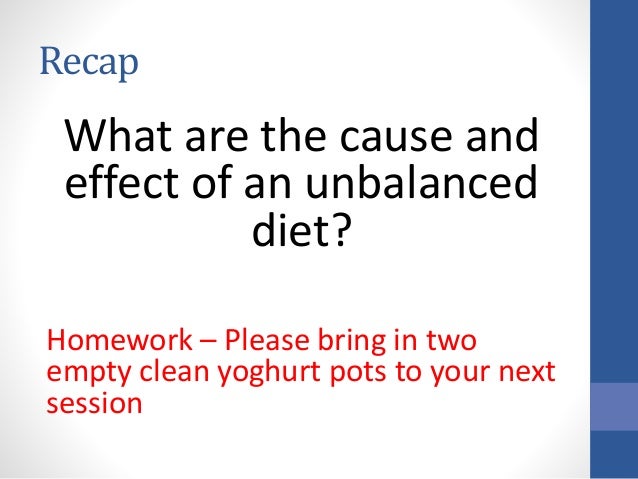 Recap

What are the cause and effect of an unbalanced diet?

Homework – Please bring in two empty clean yoghurt pots to your next session